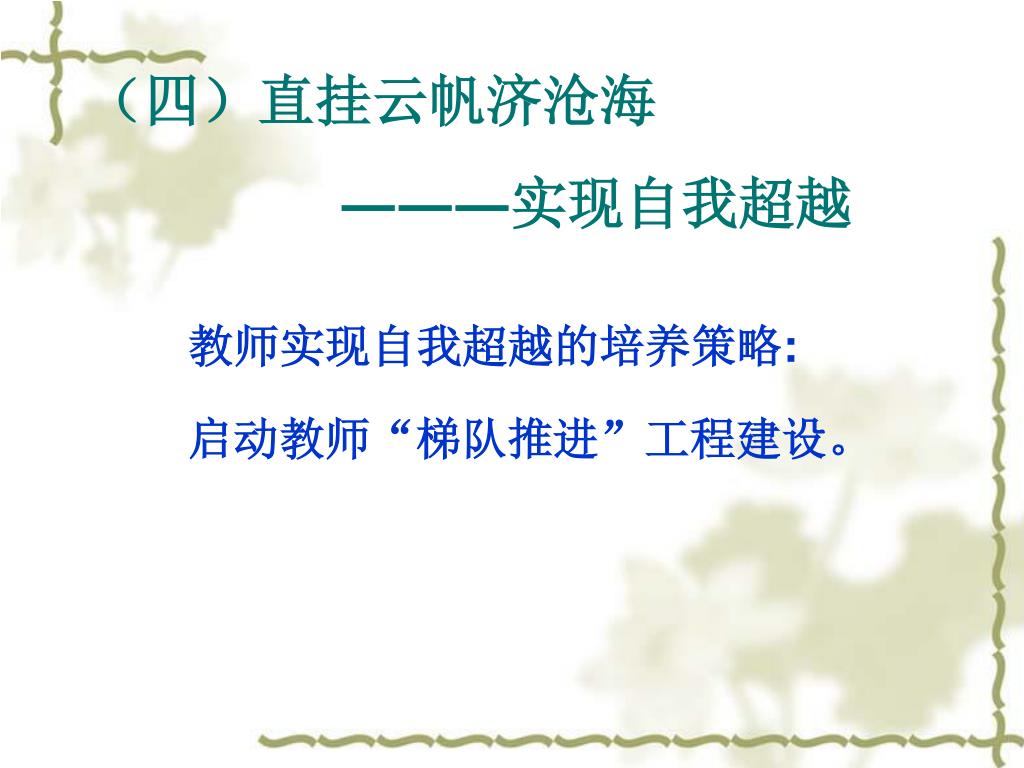 （四）直挂云帆济沧海

———实现自我超越

教师实现自我超越的培养策略:

启动教师“梯队推进”工程建设。